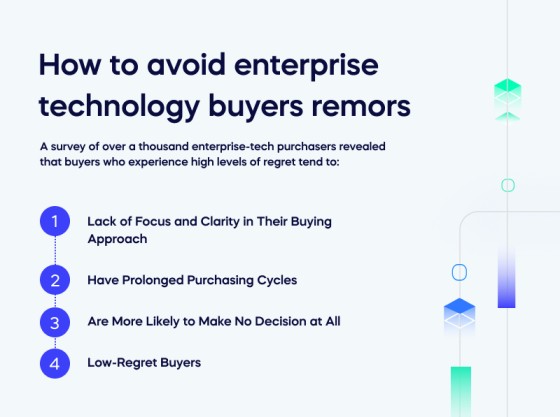 How to avoid enterprise technology buyers remors

A survey of over a thousand enterprise-tech purchasers revealed that buyers who experience high levels of regret tend to:

1 Lack of Focus and Clarity in Their Buying Approach

2 Have Prolonged Purchasing Cycles

3 Are More Likely to Make No Decision at All

4 Low-Regret Buyers